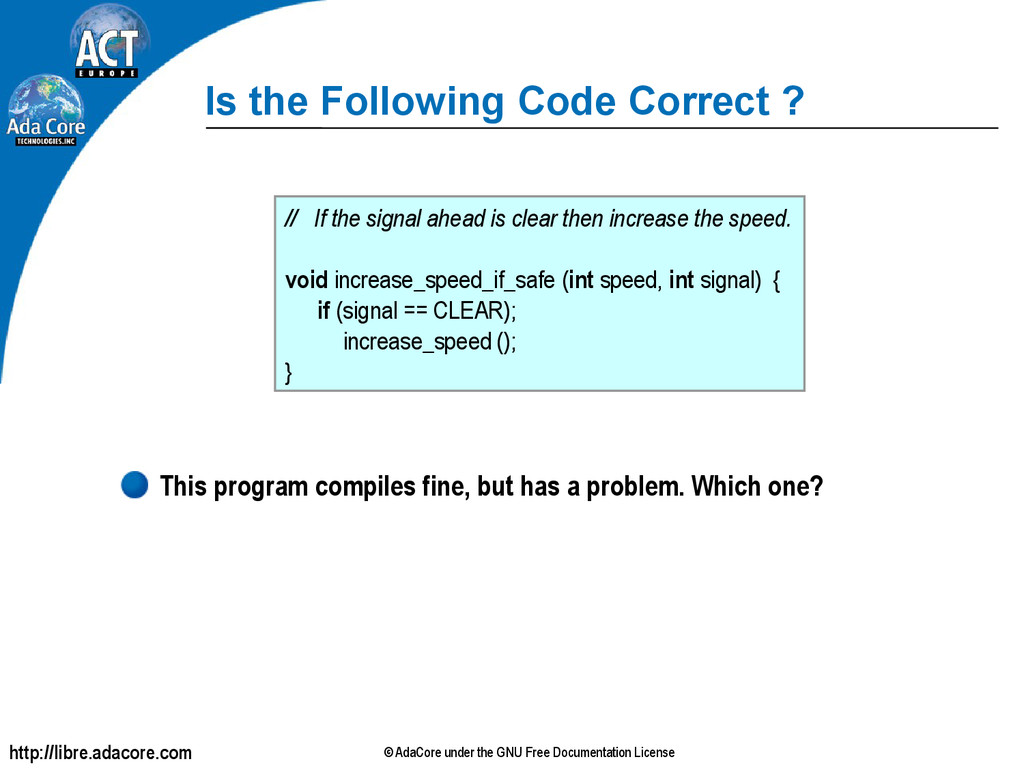 ACT
EUROPE
Ada Core
TECHNOLOGIES, INC

Is the Following Code Correct ?

// If the signal ahead is clear then increase the speed.

void increase_speed_if_safe (int speed, int signal) {
if (signal == CLEAR);
increase_speed ();
}

This program compiles fine, but has a problem. Which one?

http://libre.adacore.com

© AdaCore under the GNU Free Documentation License